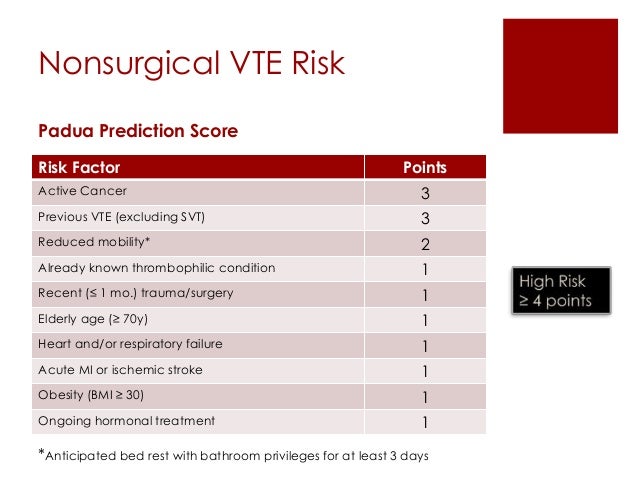 Nonsurgical VTE Risk

Padua Prediction Score

| Risk Factor | Points |
|---|---|
| Active Cancer | 3 |
| Previous VTE (excluding SVT) | 3 |
| Reduced mobility* | 2 |
| Already known thrombophilic condition | 1 |
| Recent (≤ 1 mo.) trauma/surgery | 1 |
| Elderly age (≥ 70y) | 1 |
| Heart and/or respiratory failure | 1 |
| Acute MI or ischemic stroke | 1 |
| Obesity (BMI ≥ 30) | 1 |
| Ongoing hormonal treatment | 1 |

High Risk ≥ 4 points

*Anticipated bed rest with bathroom privileges for at least 3 days